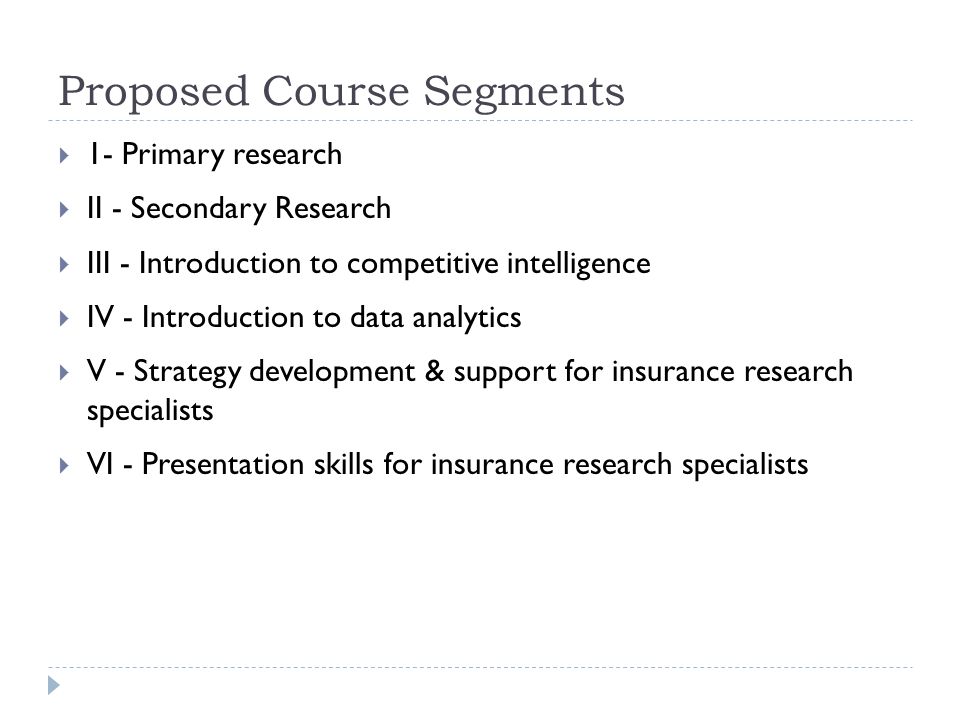 Proposed Course Segments

I- Primary research

II - Secondary Research

III - Introduction to competitive intelligence

IV - Introduction to data analytics

V - Strategy development & support for insurance research specialists

VI - Presentation skills for insurance research specialists